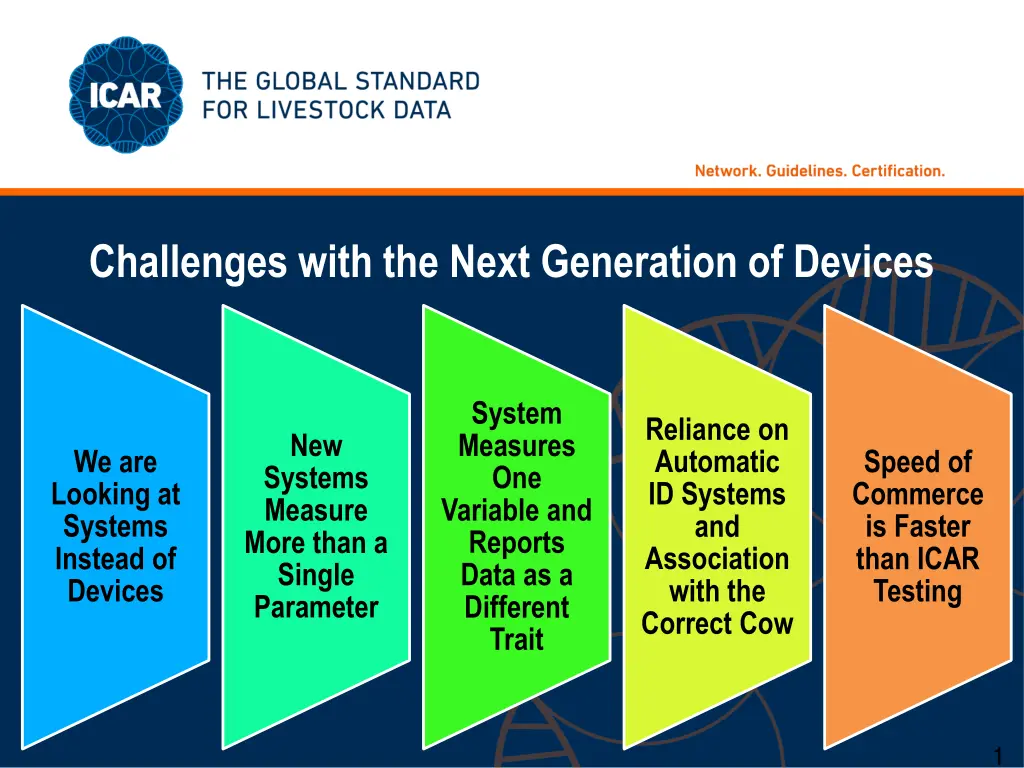 ICAR THE GLOBAL STANDARD FOR LIVESTOCK DATA

Network. Guidelines. Certification.

Challenges with the Next Generation of Devices

We are Looking at Systems Instead of Devices

New Systems Measure More than a Single Parameter

System Measures One Variable and Reports Data as a Different Trait

Reliance on Automatic ID Systems and Association with the Correct Cow

Speed of Commerce is Faster than ICAR Testing

1